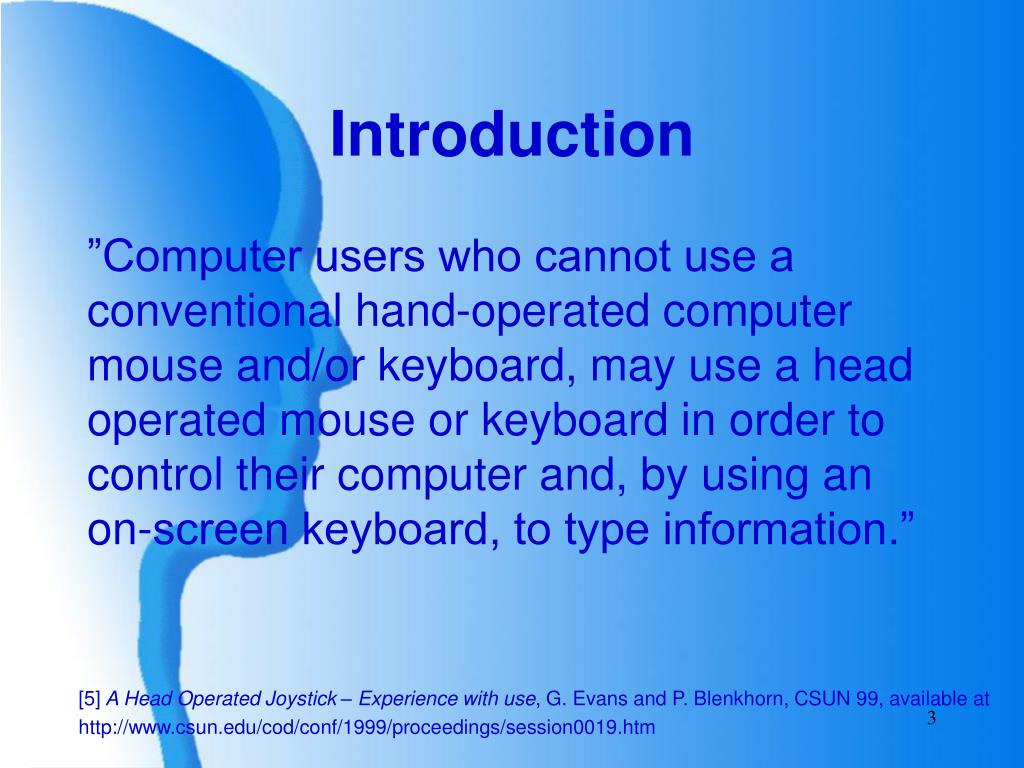 Introduction

”Computer users who cannot use a conventional hand-operated computer mouse and/or keyboard, may use a head operated mouse or keyboard in order to control their computer and, by using an on-screen keyboard, to type information.”

[5] A Head Operated Joystick – Experience with use, G. Evans and P. Blenkhorn, CSUN 99, available at http://www.csun.edu/cod/conf/1999/proceedings/session0019.htm

3